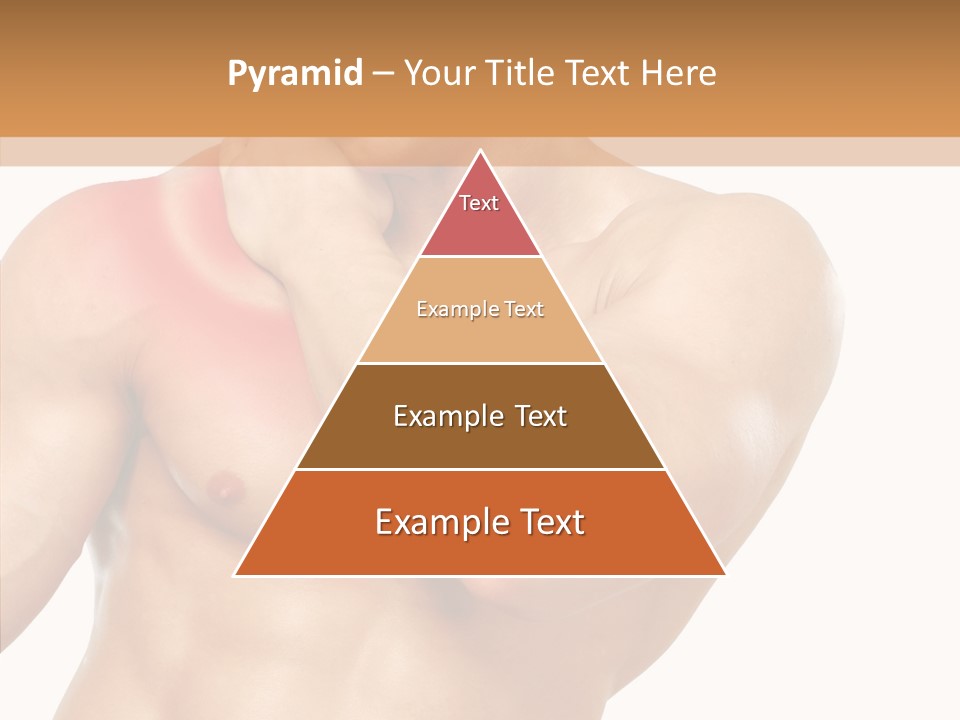 Pyramid – Your Title Text Here

Text

Example Text

Example Text

Example Text